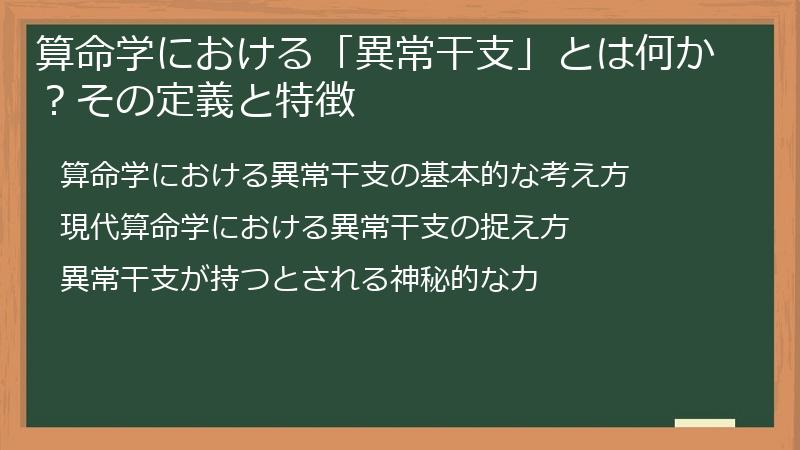 算命学における「異常干支」とは何か？その定義と特徴

算命学における異常干支の基本的な考え方

現代算命学における異常干支の捉え方

異常干支が持つとされる神秘的な力